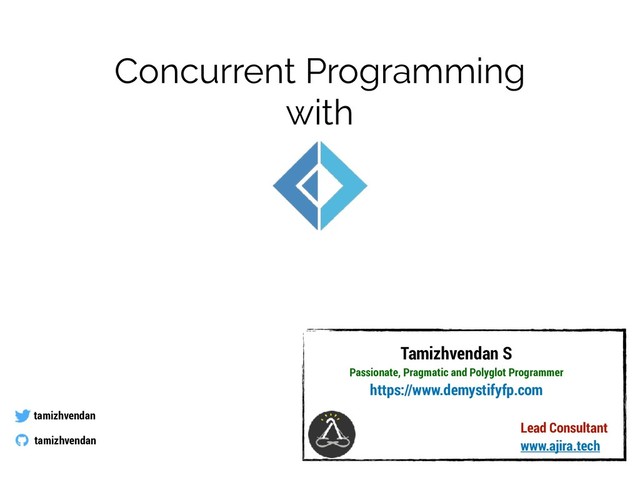 Concurrent Programming with

tamizhvendan

tamizhvendan

Tamizhvendan S

Passionate, Pragmatic and Polyglot Programmer

https://www.demystifyfp.com

Lead Consultant

www.ajira.tech